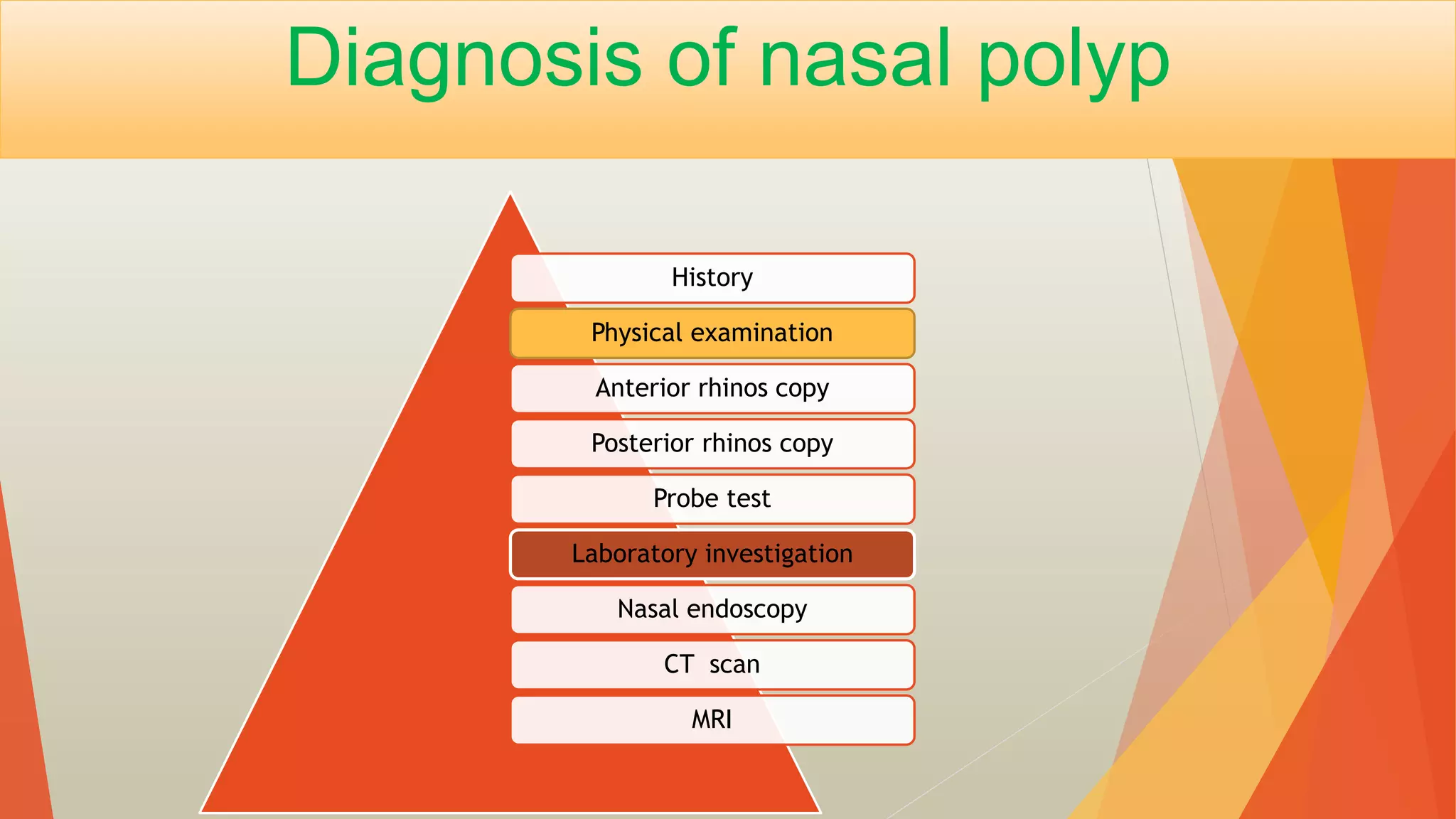 Diagnosis of nasal polyp

History

Physical examination

Anterior rhinos copy

Posterior rhinos copy

Probe test

Laboratory investigation

Nasal endoscopy

CT  scan

MRI